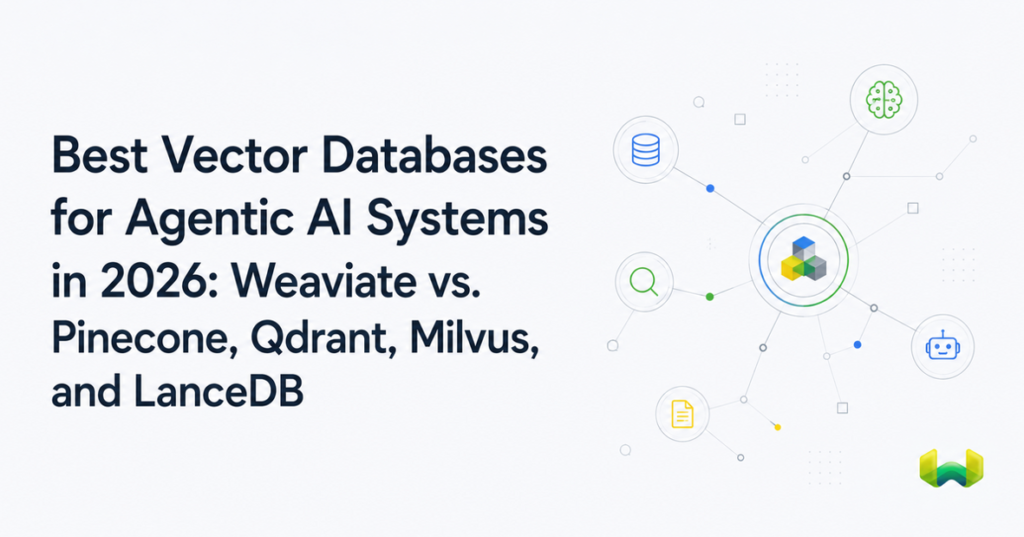 Best Vector Databases for Agentic AI Systems in 2026: Weaviate vs. Pinecone, Qdrant, Milvus, and LanceDB